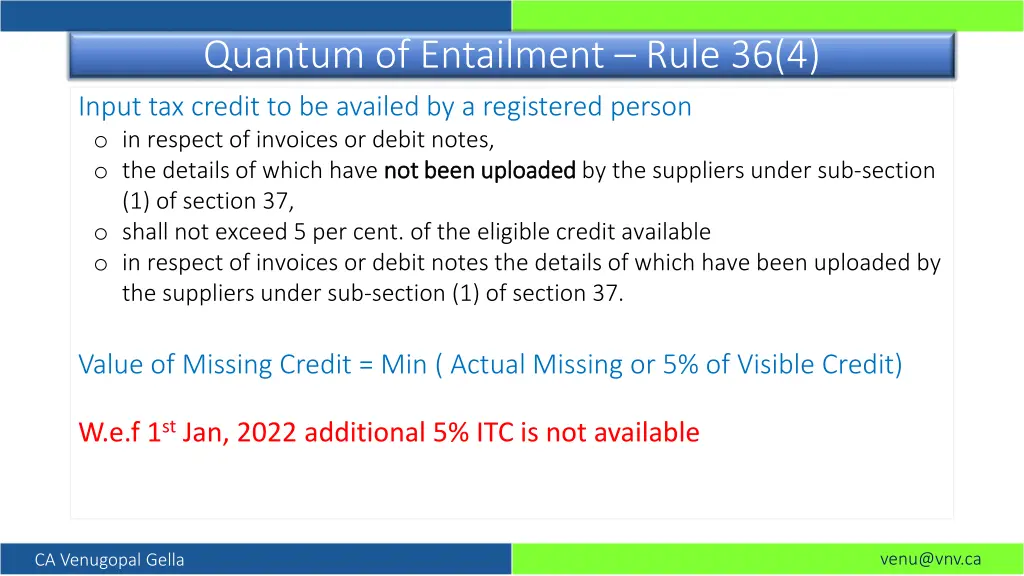 Quantum of Entailment – Rule 36(4)

Input tax credit to be availed by a registered person

o in respect of invoices or debit notes,
o the details of which have not been uploaded by the suppliers under sub-section (1) of section 37,
o shall not exceed 5 per cent. of the eligible credit available
o in respect of invoices or debit notes the details of which have been uploaded by the suppliers under sub-section (1) of section 37.

Value of Missing Credit = Min ( Actual Missing or 5% of Visible Credit)

W.e.f 1$^{st}$ Jan, 2022 additional 5% ITC is not available

CA Venugopal Gella

venu@vnv.ca